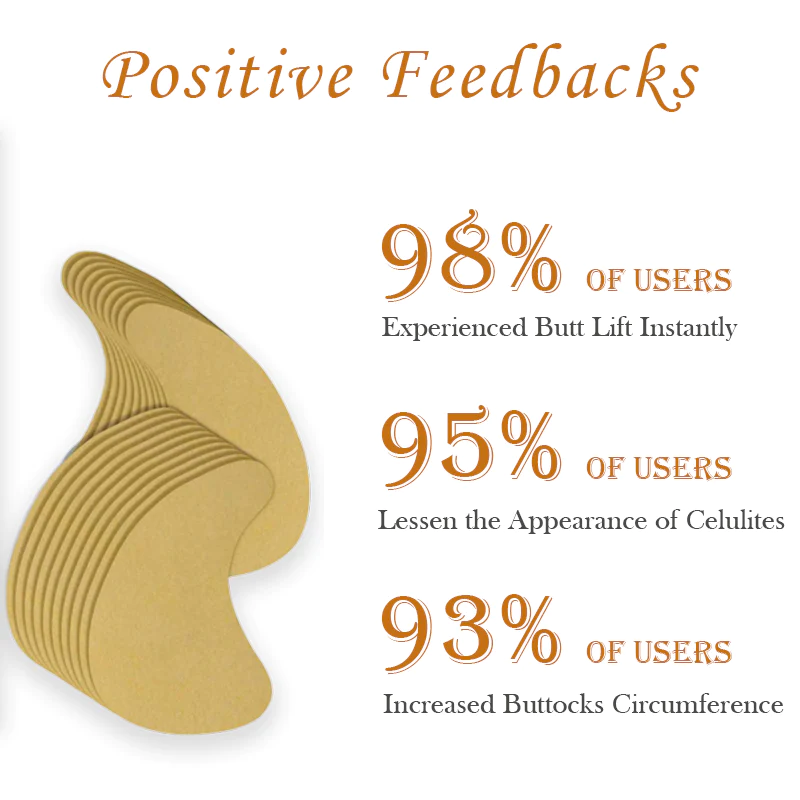 Positive Feedbacks

98% OF USERS
Experienced Butt Lift Instantly

95% OF USERS
Lessen the Appearance of Celulites

93% OF USERS
Increased Buttocks Circumference